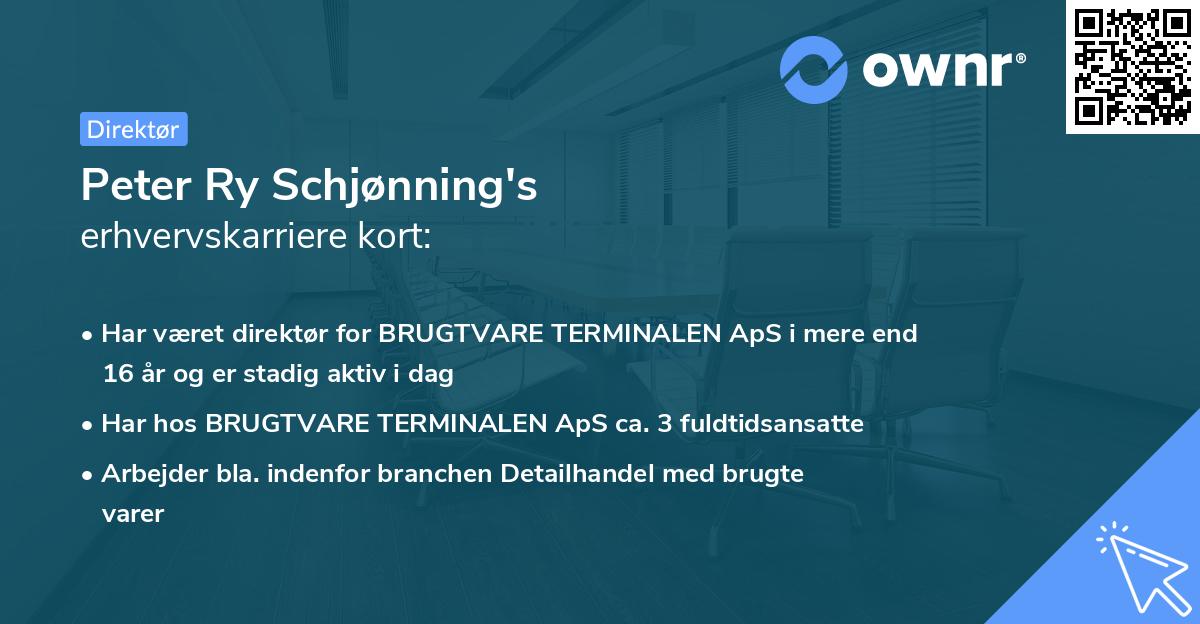 ownr®

Direktør

Peter Ry Schjønning's
erhvervskarriere kort:

• Har været direktør for BRUGTVARE TERMINALEN ApS i mere end 16 år og er stadig aktiv i dag

• Har hos BRUGTVARE TERMINALEN ApS ca. 3 fuldtidsansatte

• Arbejder bla. indenfor branchen Detailhandel med brugte varer